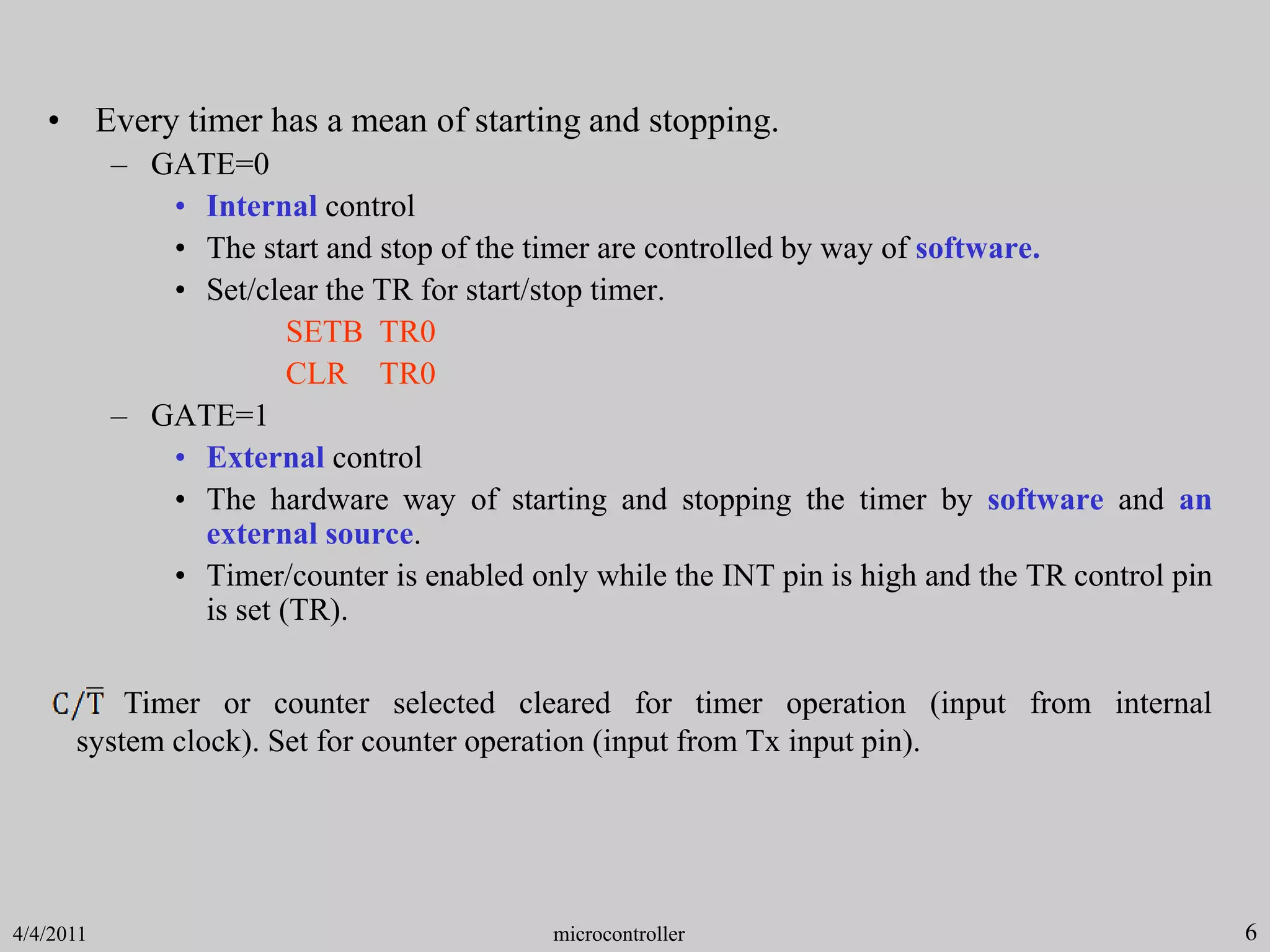 • Every timer has a mean of starting and stopping.
– GATE=0
• Internal control
• The start and stop of the timer are controlled by way of software.
• Set/clear the TR for start/stop timer.
SETB TR0
CLR TR0
– GATE=1
• External control
• The hardware way of starting and stopping the timer by software and an external source.
• Timer/counter is enabled only while the INT pin is high and the TR control pin is set (TR).

$C/\overline{T}$ Timer or counter selected cleared for timer operation (input from internal system clock). Set for counter operation (input from Tx input pin).

4/4/2011 microcontroller 6